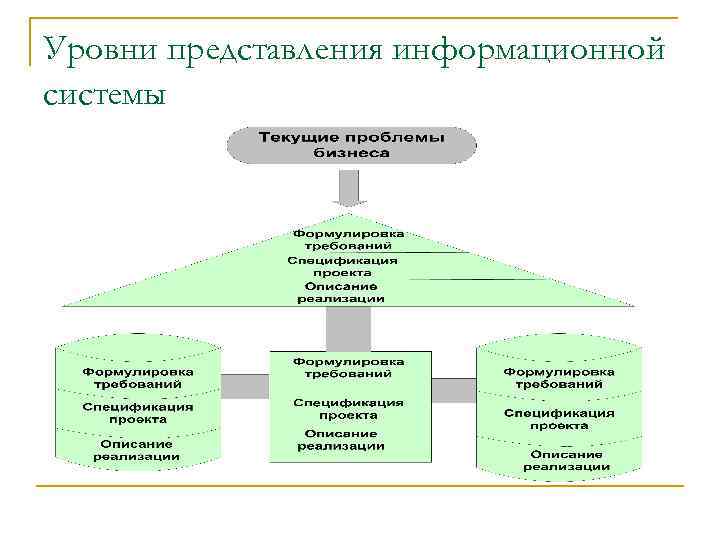 Уровни представления информационной системы

Текущие проблемы бизнеса

Формулировка требований
Спецификация проекта
Описание реализации

Формулировка требований
Спецификация проекта
Описание реализации

Формулировка требований
Спецификация проекта
Описание реализации

Формулировка требований
Спецификация проекта
Описание реализации